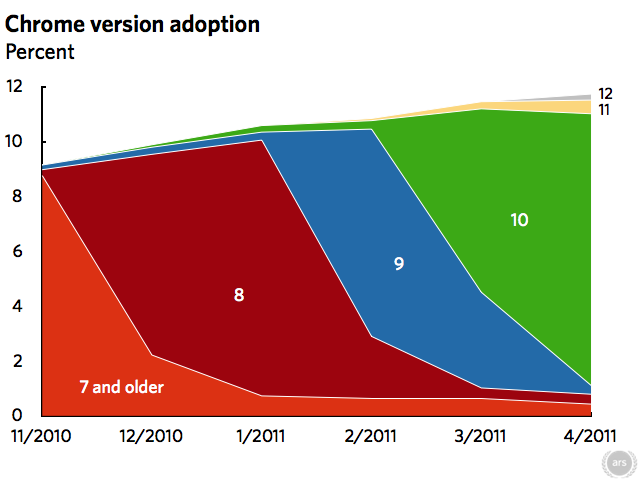 Chrome version adoption
Percent

12
10
8
6
4
2
0

12
11
10
9
8
7 and older

11/2010
12/2010
1/2011
2/2011
3/2011
4/2011

ars